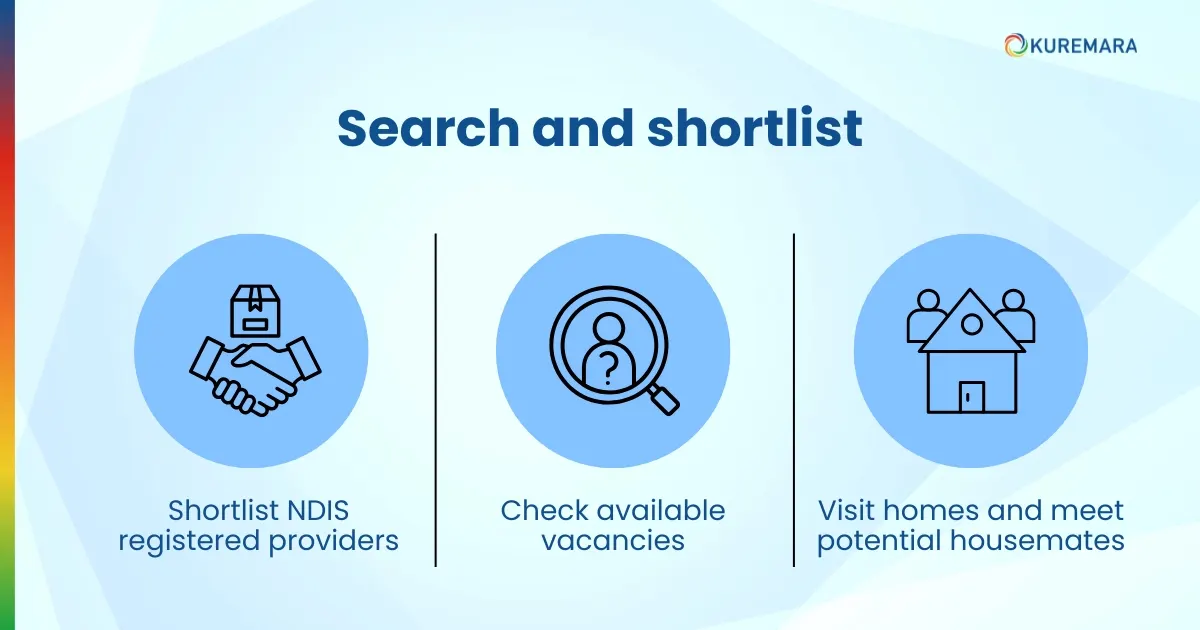 KUREMARA

Search and shortlist

Shortlist NDIS registered providers

Check available vacancies

Visit homes and meet potential housemates